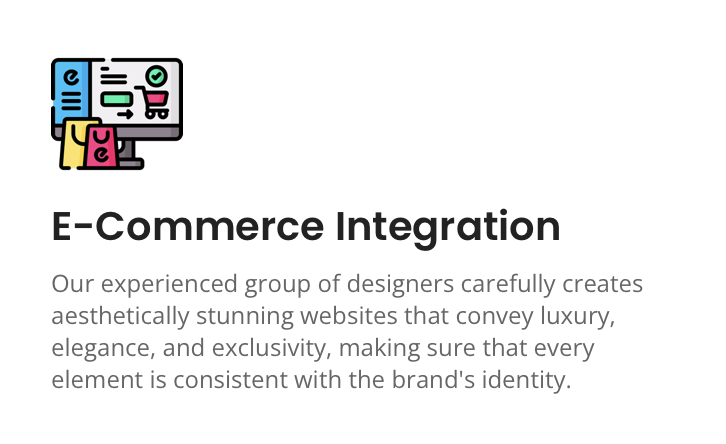 E-Commerce Integration

Our experienced group of designers carefully creates aesthetically stunning websites that convey luxury, elegance, and exclusivity, making sure that every element is consistent with the brand's identity.